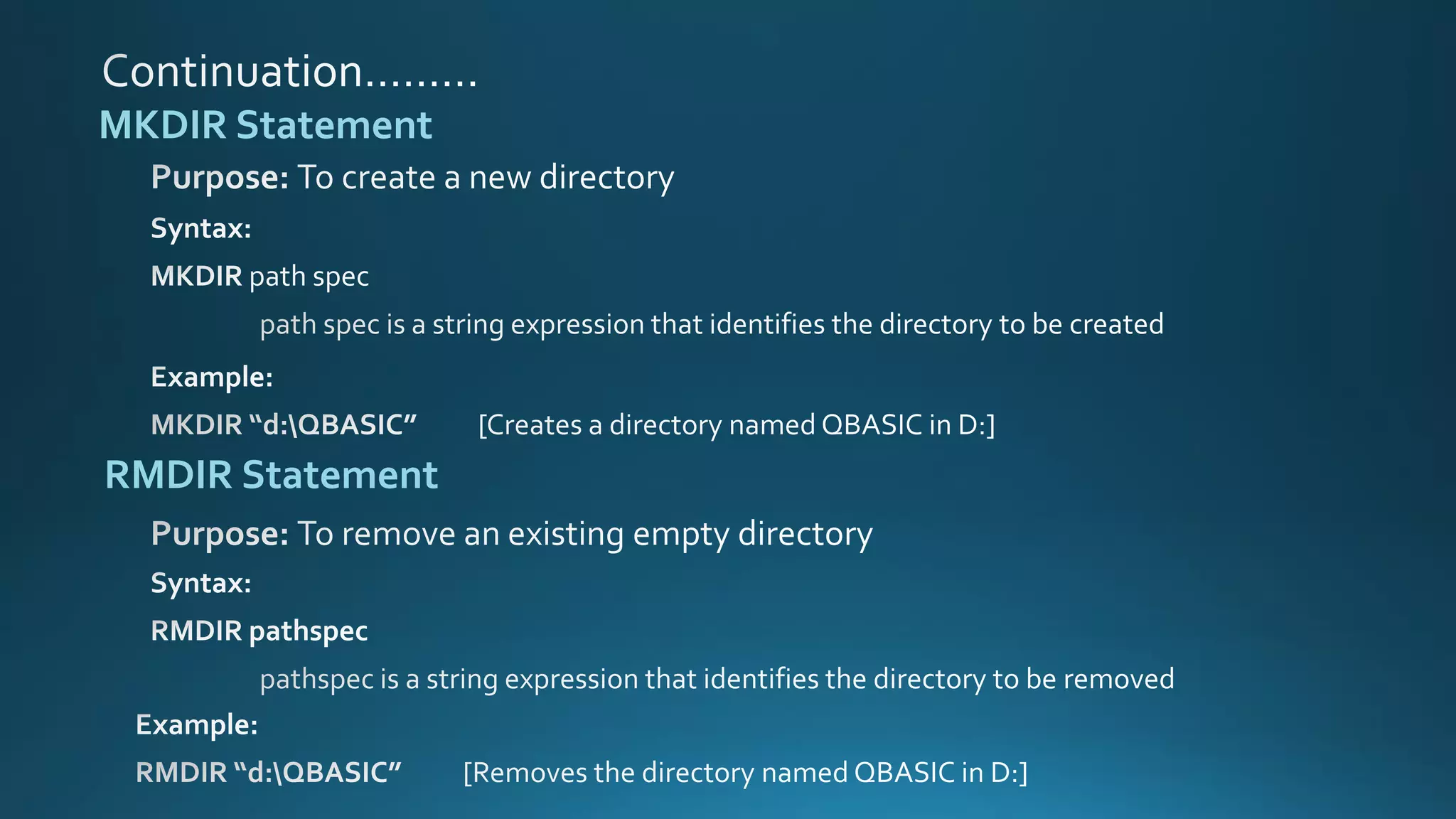 Continuation.........

MKDIR Statement

Purpose: To create a new directory

Syntax:

MKDIR path spec

path spec is a string expression that identifies the directory to be created

Example:

MKDIR “d:\QBASIC” [Creates a directory named QBASIC in D:]

RMDIR Statement

Purpose: To remove an existing empty directory

Syntax:

RMDIR pathspec

pathspec is a string expression that identifies the directory to be removed

Example:

RMDIR “d:\QBASIC” [Removes the directory named QBASIC in D:]